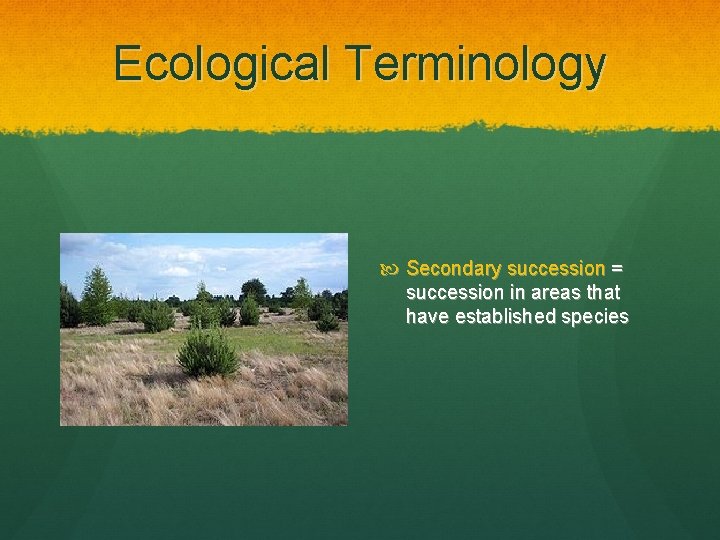 Ecological Terminology

Secondary succession = succession in areas that have established species